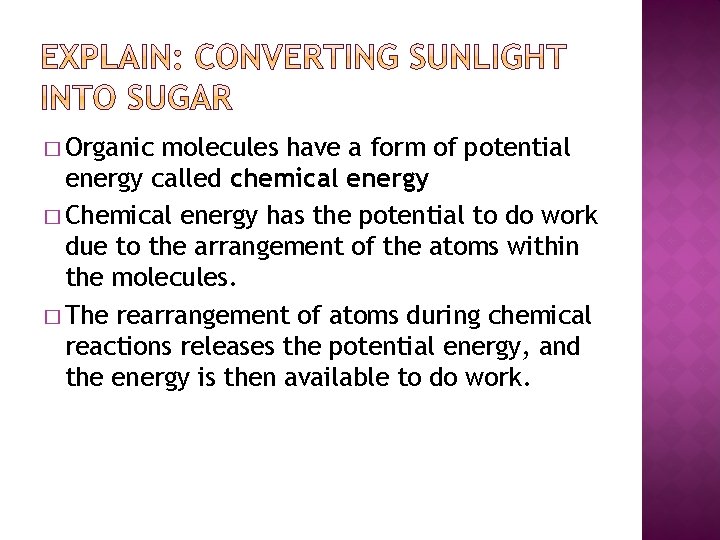 EXPLAIN: CONVERTING SUNLIGHT INTO SUGAR

□ Organic molecules have a form of potential energy called chemical energy

□ Chemical energy has the potential to do work due to the arrangement of the atoms within the molecules.

□ The rearrangement of atoms during chemical reactions releases the potential energy, and the energy is then available to do work.